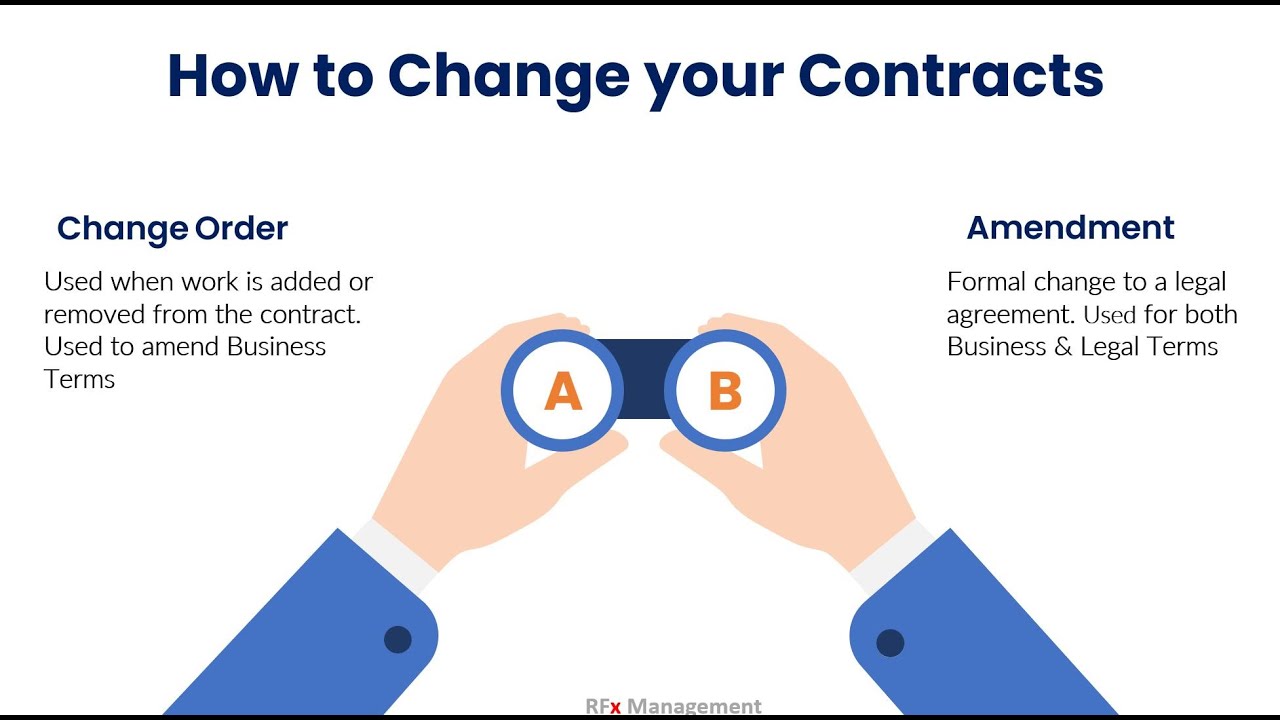 How to Change your Contracts

Change Order

Used when work is added or removed from the contract. Used to amend Business Terms

A

B

Amendment

Formal change to a legal agreement. Used for both Business & Legal Terms

RFx Management